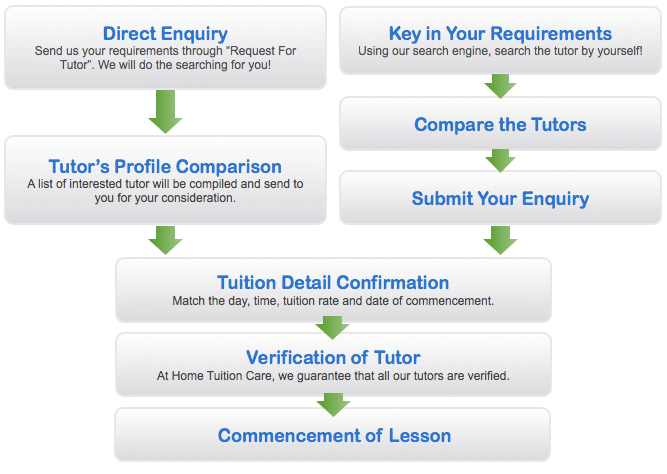 Direct Enquiry
Send us your requirements through "Request For Tutor". We will do the searching for you!

Tutor's Profile Comparison
A list of interested tutor will be compiled and send to you for your consideration.

Key in Your Requirements
Using our search engine, search the tutor by yourself!

Compare the Tutors

Submit Your Enquiry

Tuition Detail Confirmation
Match the day, time, tuition rate and date of commencement.

Verification of Tutor
At Home Tuition Care, we guarantee that all our tutors are verified.

Commencement of Lesson